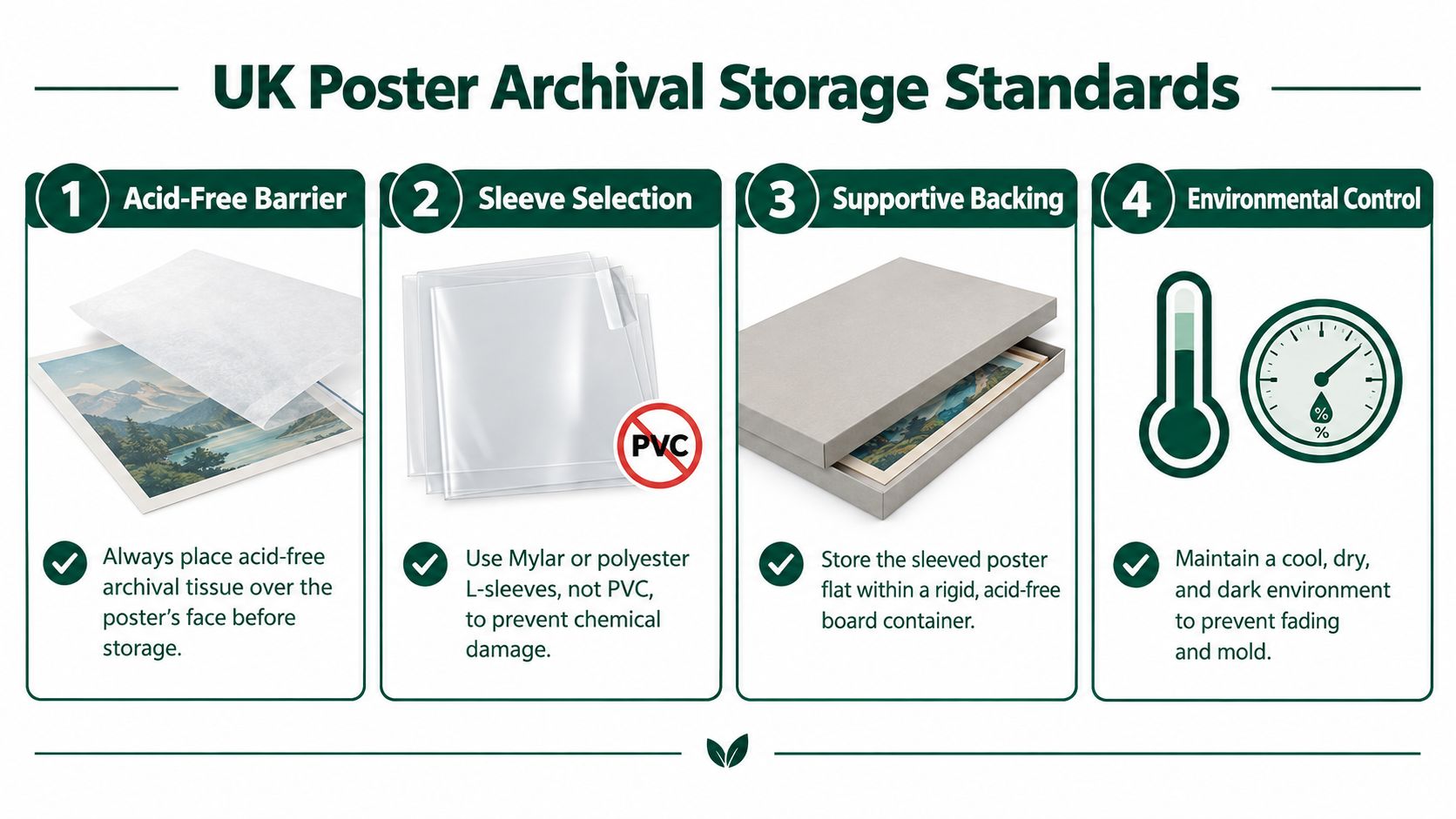 UK Poster Archival Storage Standards

1 Acid-Free Barrier

Always place acid-free archival tissue over the poster's face before storage.

2 Sleeve Selection

PVC

Use Mylar or polyester L-sleeves, not PVC, to prevent chemical damage.

3 Supportive Backing

Store the sleeved poster flat within a rigid, acid-free board container.

4 Environmental Control

%

%

Maintain a cool, dry, and dark environment to prevent fading and mold.